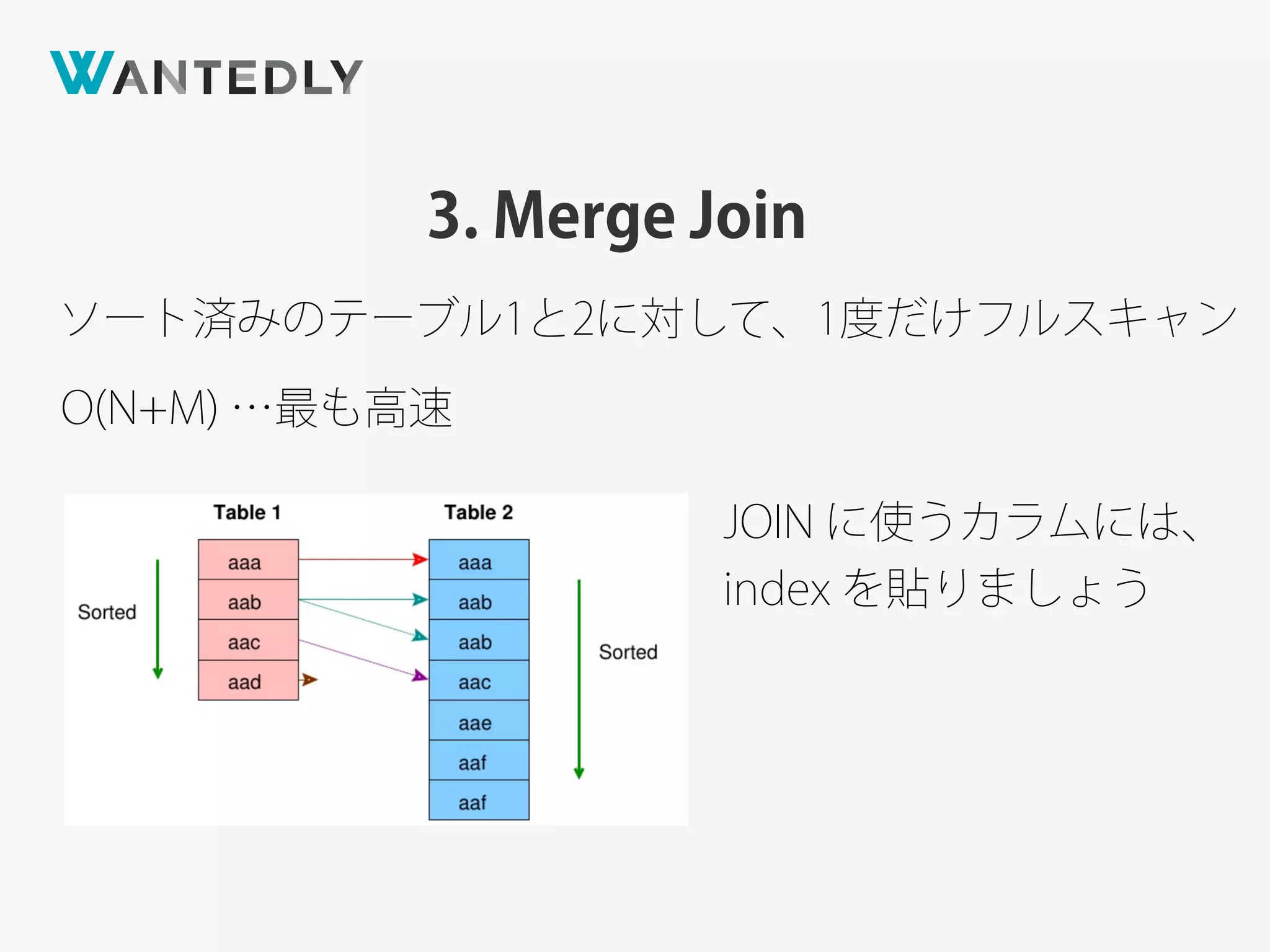 WANTEDLY

3. Merge Join

ソート済みのテーブル1と2に対して、1度だけフルスキャン

O(N+M) …最も高速

Table 1

Sorted

aaa
aab
aac
aad

Table 2

aaa
aab
aab
aac
aae
aaf
aaf

Sorted

JOIN に使うカラムには、index を貼りましょう